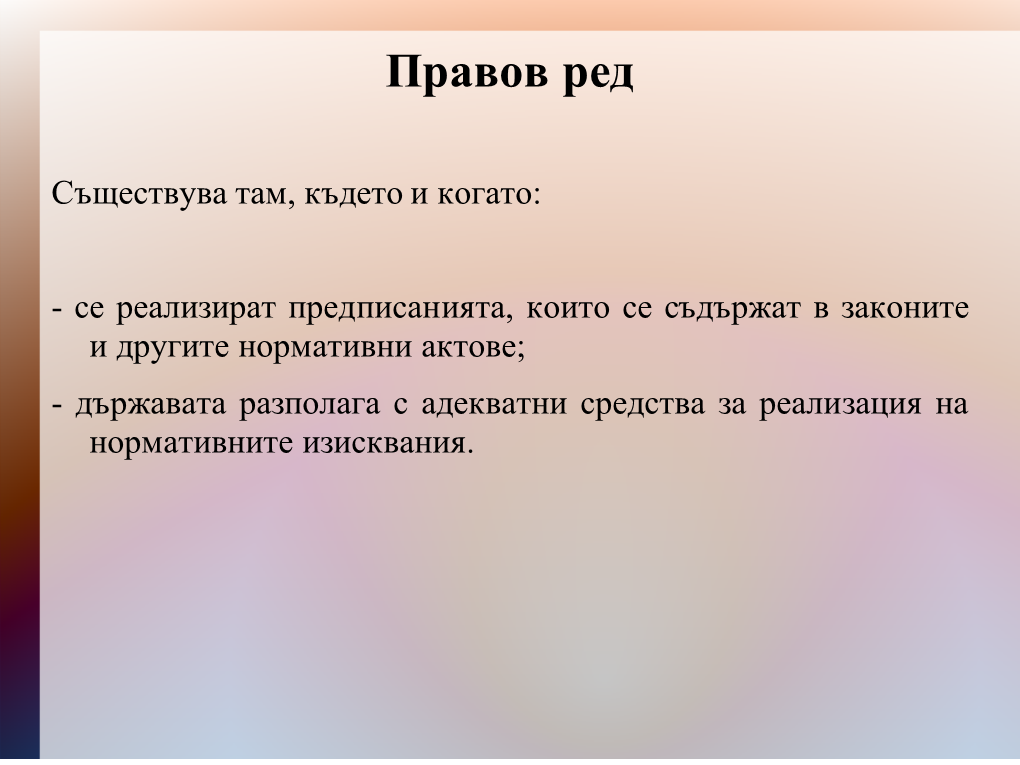 Правов ред

Съществува там, където и когато:

- се реализират предписанията, които се съдържат в законите и другите нормативни актове;

- държавата разполага с адекватни средства за реализация на нормативните изисквания.